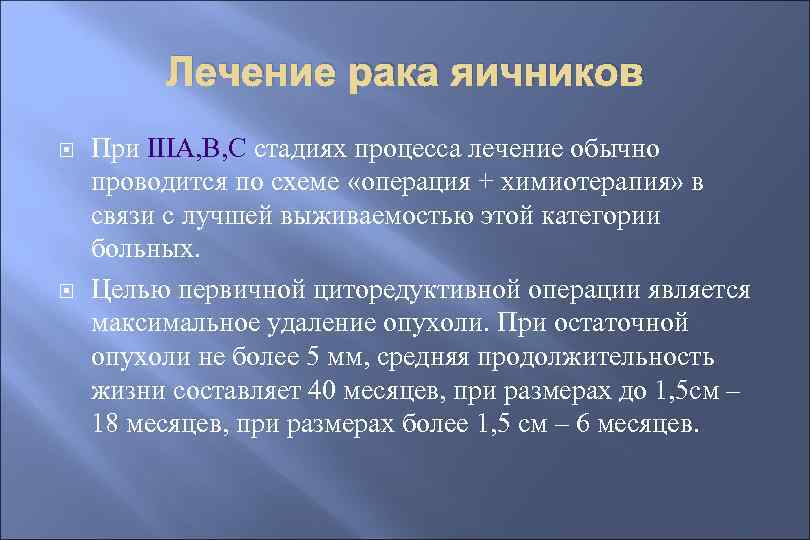 Лечение рака яичников

При IIIA,B,C стадиях процесса лечение обычно проводится по схеме «операция + химиотерапия» в связи с лучшей выживаемостью этой категории больных.

Целью первичной циторедуктивной операции является максимальное удаление опухоли. При остаточной опухоли не более 5 мм, средняя продолжительность жизни составляет 40 месяцев, при размерах до 1,5см – 18 месяцев, при размерах более 1,5 см – 6 месяцев.